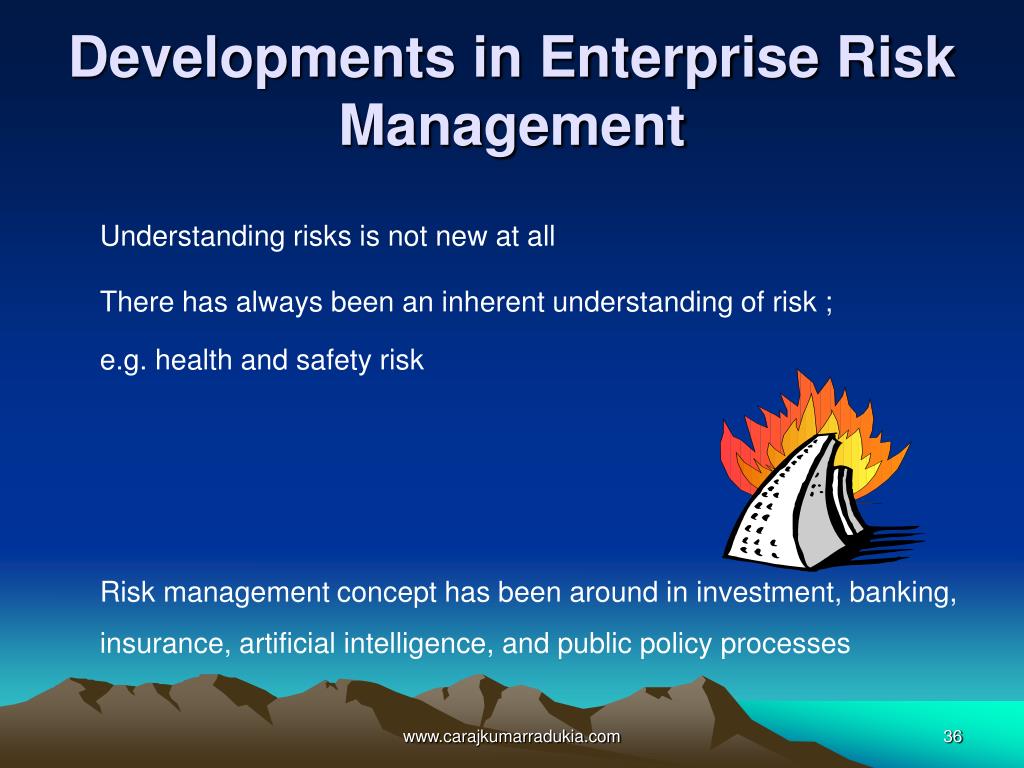 Developments in Enterprise Risk Management

Understanding risks is not new at all

There has always been an inherent understanding of risk ;

e.g. health and safety risk

Risk management concept has been around in investment, banking, insurance, artificial intelligence, and public policy processes

www.carajkumarradukia.com

36